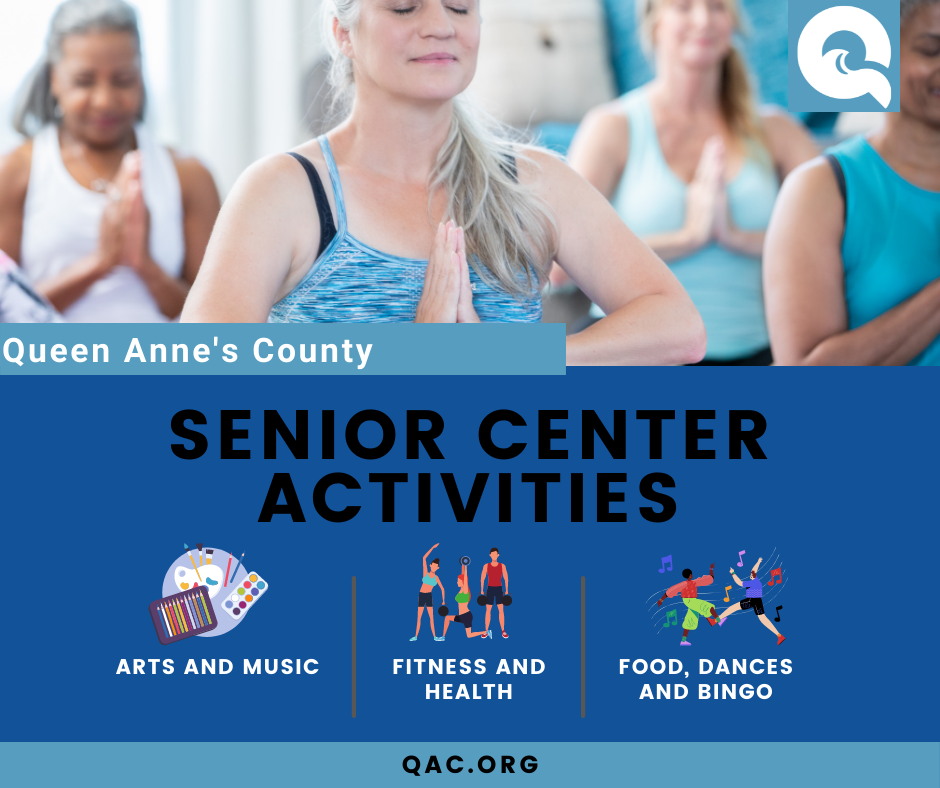 Queen Anne's County

SENIOR CENTER ACTIVITIES

ARTS AND MUSIC

FITNESS AND HEALTH

FOOD, DANCES AND BINGO

QAC.ORG